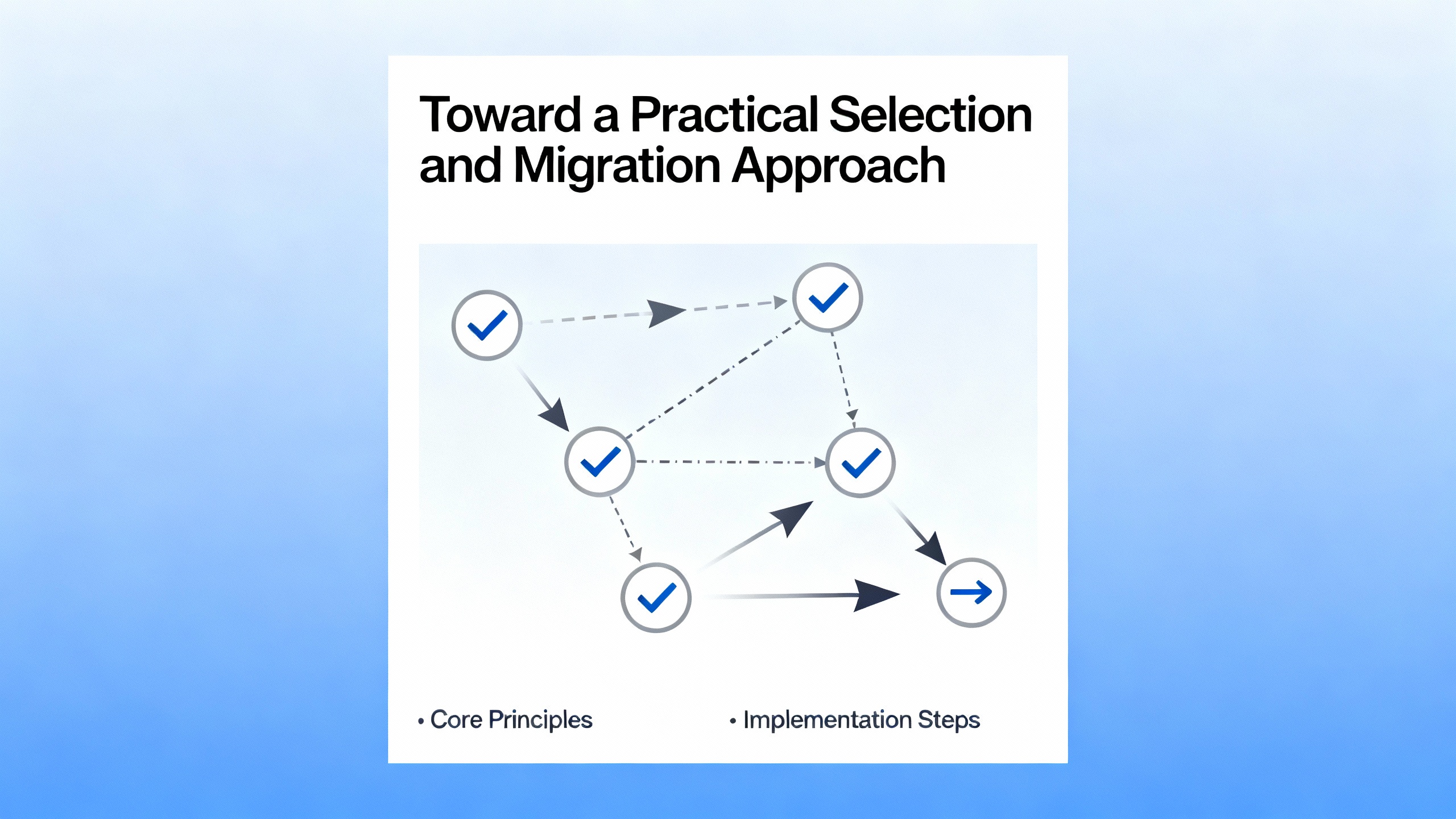 Toward a Practical Selection and Migration Approach

• Core Principles

• Implementation Steps